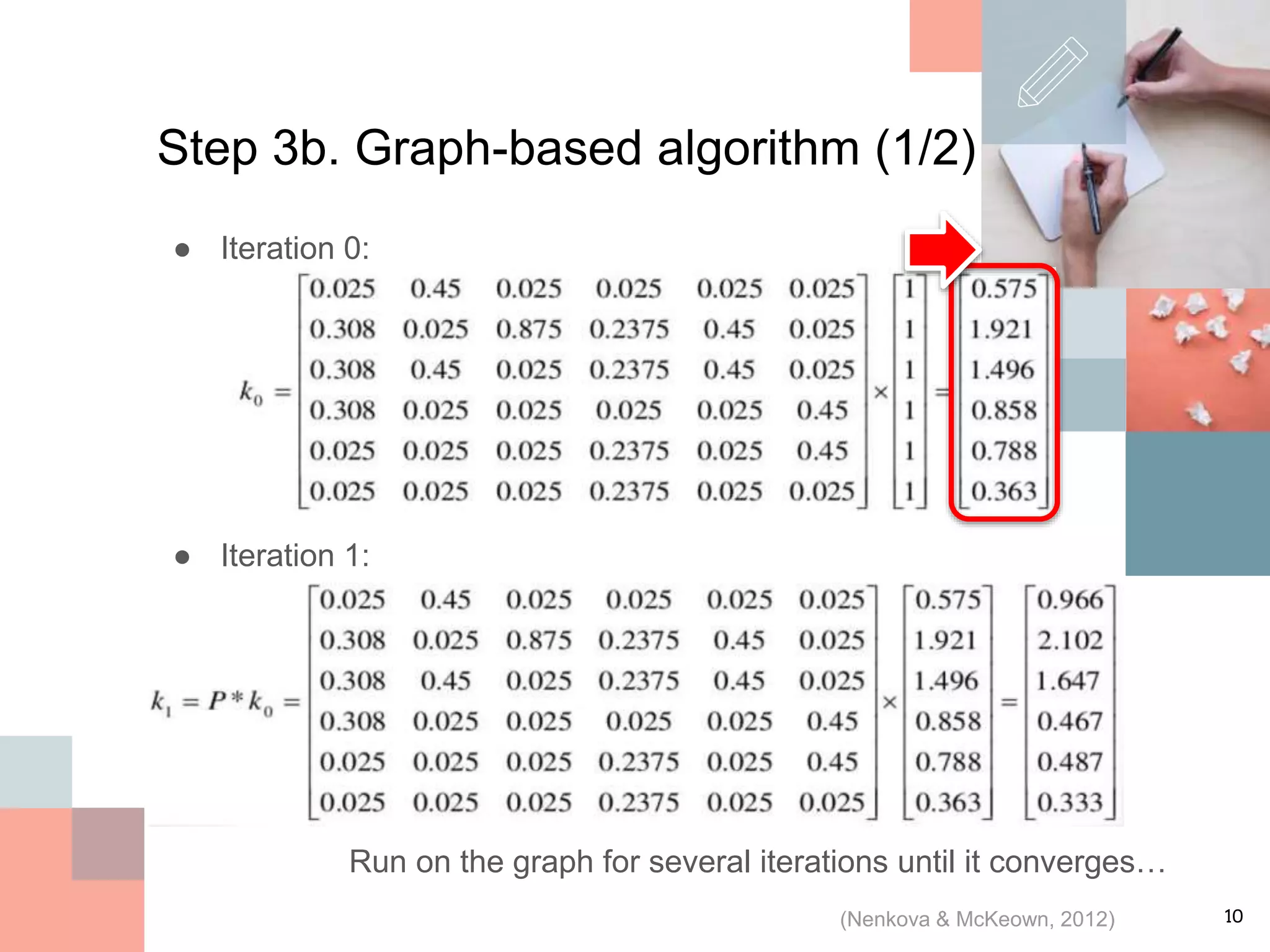 Step 3b. Graph-based algorithm (1/2)

● Iteration 0:

$k_0 = \begin{bmatrix} 0.025 & 0.45 & 0.025 & 0.025 & 0.025 & 0.025 \\ 0.308 & 0.025 & 0.875 & 0.2375 & 0.45 & 0.025 \\ 0.308 & 0.45 & 0.025 & 0.2375 & 0.45 & 0.025 \\ 0.308 & 0.025 & 0.025 & 0.025 & 0.025 & 0.45 \\ 0.025 & 0.025 & 0.025 & 0.2375 & 0.025 & 0.45 \\ 0.025 & 0.025 & 0.025 & 0.2375 & 0.025 & 0.025 \end{bmatrix} \times \begin{bmatrix} 1 \\ 1 \\ 1 \\ 1 \\ 1 \\ 1 \end{bmatrix} = \begin{bmatrix} 0.575 \\ 1.921 \\ 1.496 \\ 0.858 \\ 0.788 \\ 0.363 \end{bmatrix}$

● Iteration 1:

$k_1 = P * k_0 = \begin{bmatrix} 0.025 & 0.45 & 0.025 & 0.025 & 0.025 & 0.025 \\ 0.308 & 0.025 & 0.875 & 0.2375 & 0.45 & 0.025 \\ 0.308 & 0.45 & 0.025 & 0.2375 & 0.45 & 0.025 \\ 0.308 & 0.025 & 0.025 & 0.025 & 0.025 & 0.45 \\ 0.025 & 0.025 & 0.025 & 0.2375 & 0.025 & 0.45 \\ 0.025 & 0.025 & 0.025 & 0.2375 & 0.025 & 0.025 \end{bmatrix} \times \begin{bmatrix} 0.575 \\ 1.921 \\ 1.496 \\ 0.858 \\ 0.788 \\ 0.363 \end{bmatrix} = \begin{bmatrix} 0.966 \\ 2.102 \\ 1.647 \\ 0.467 \\ 0.487 \\ 0.333 \end{bmatrix}$

Run on the graph for several iterations until it converges…

(Nenkova & McKeown, 2012)

10